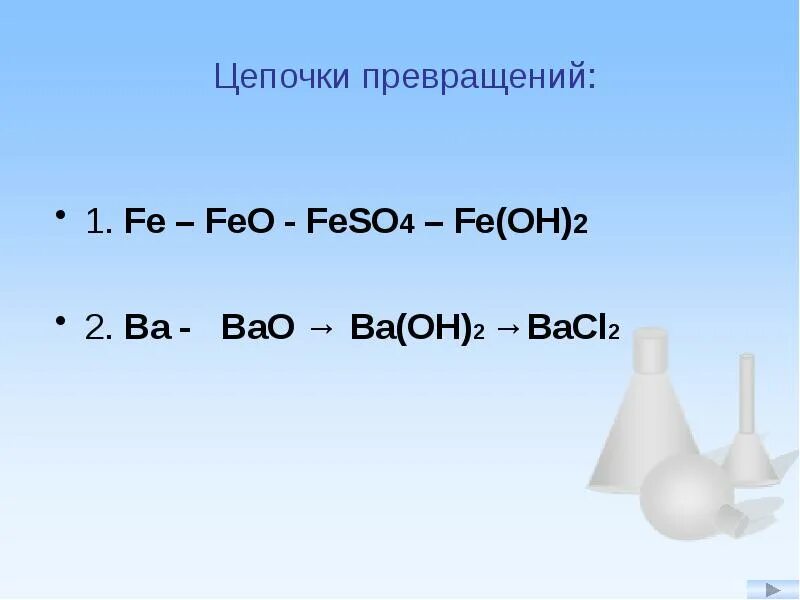 Цепочки превращений:

• 1. $Fe – FeO - FeSO_4 – Fe(OH)_2$

• 2. $Ba - BaO \rightarrow Ba(OH)_2 \rightarrow BaCl_2$